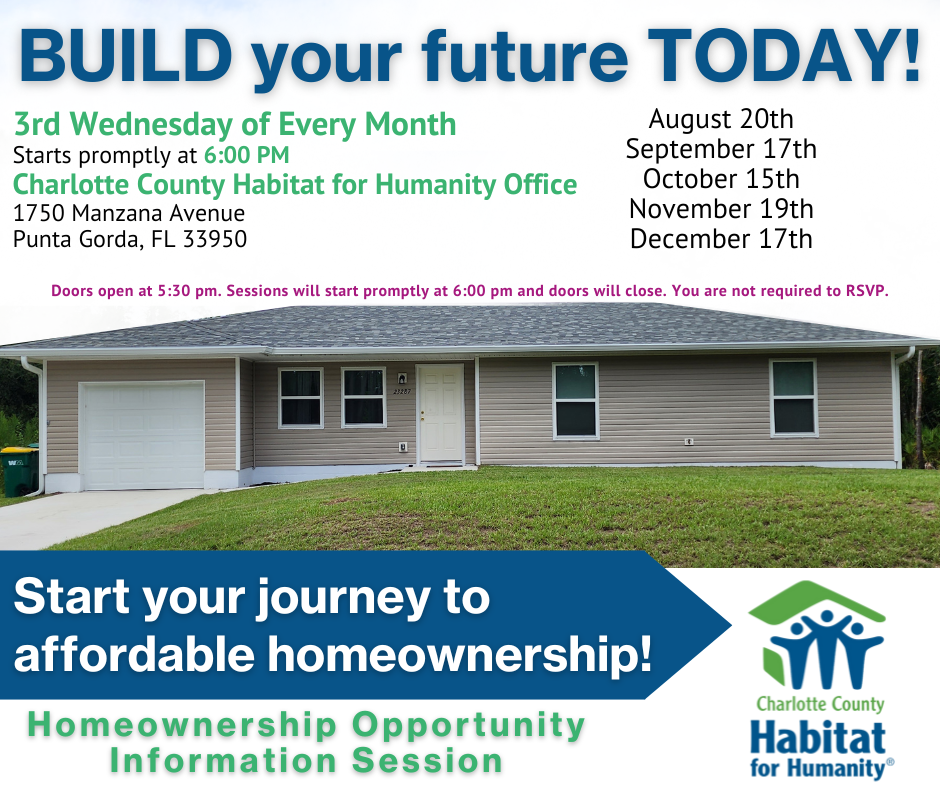 BUILD your future TODAY!

3rd Wednesday of Every Month
Starts promptly at 6:00 PM
Charlotte County Habitat for Humanity Office
1750 Manzana Avenue
Punta Gorda, FL 33950

August 20th
September 17th
October 15th
November 19th
December 17th

Doors open at 5:30 pm. Sessions will start promptly at 6:00 pm and doors will close. You are not required to RSVP.

23287

Start your journey to affordable homeownership!

Homeownership Opportunity Information Session

Charlotte County
Habitat for Humanity®